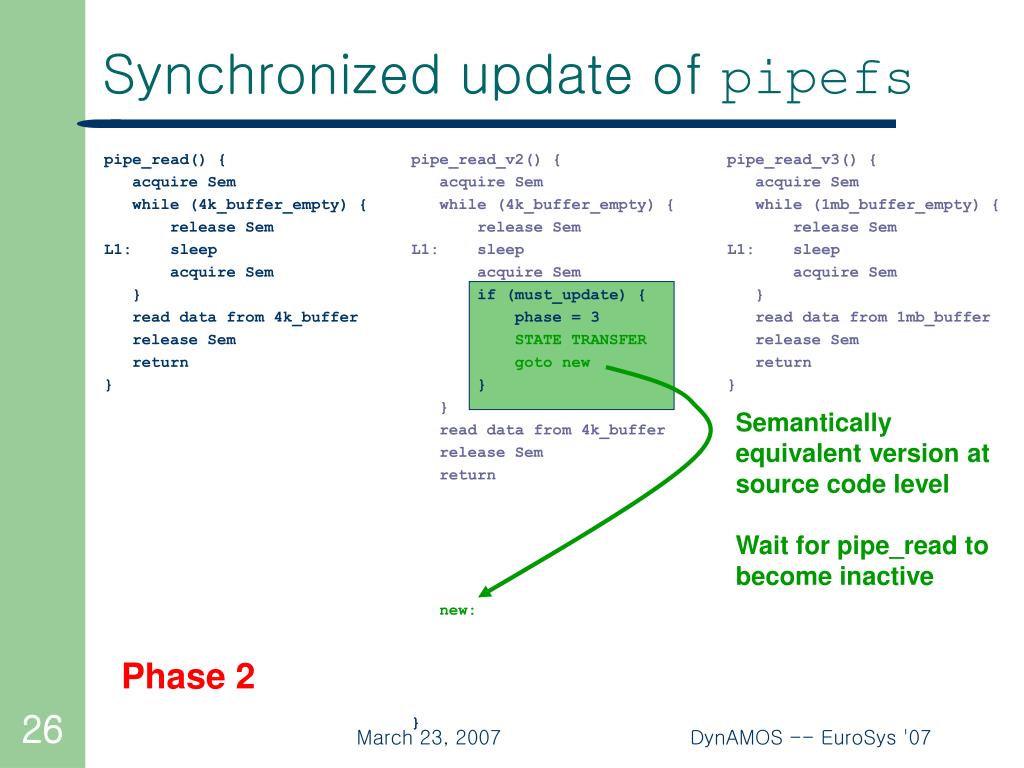 Synchronized update of pipefs

pipe_read() {
acquire Sem
while (4k_buffer_empty) {
release Sem
L1: sleep
acquire Sem
}
read data from 4k_buffer
release Sem
return
}

pipe_read_v2() {
acquire Sem
while (4k_buffer_empty) {
release Sem
L1: sleep
acquire Sem
if (must_update) {
phase = 3
STATE TRANSFER
goto new
}
}
read data from 4k_buffer
release Sem
return

new:

}

pipe_read_v3() {
acquire Sem
while (1mb_buffer_empty) {
release Sem
L1: sleep
acquire Sem
}
read data from 1mb_buffer
release Sem
return
}

Semantically equivalent version at source code level

Wait for pipe_read to become inactive

Phase 2

26

March 23, 2007

DynAMOS -- EuroSys '07